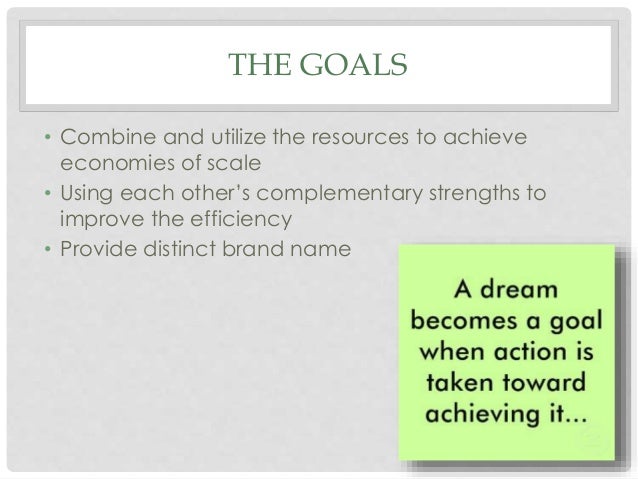 THE GOALS

• Combine and utilize the resources to achieve economies of scale
• Using each other's complementary strengths to improve the efficiency
• Provide distinct brand name

A dream becomes a goal when action is taken toward achieving it...